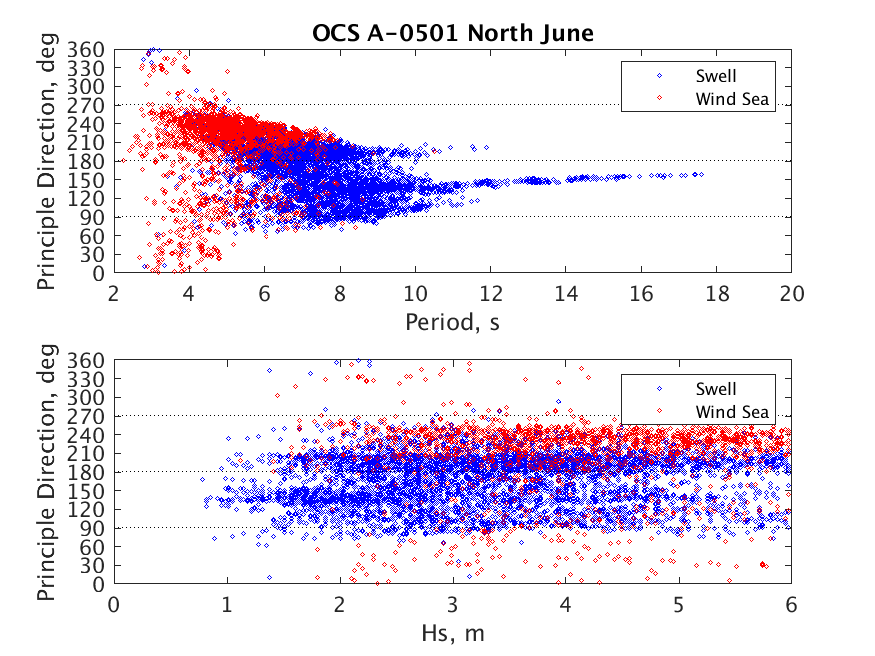 OCS A-0501 North June

Principle Direction, deg

360
330
300
270
240
210
180
150
120
90
60
30
0

Swell
Wind Sea

2 4 6 8 10 12 14 16 18 20

Period, s

Principle Direction, deg

360
330
300
270
240
210
180
150
120
90
60
30
0

Swell
Wind Sea

0 1 2 3 4 5 6

Hs, m